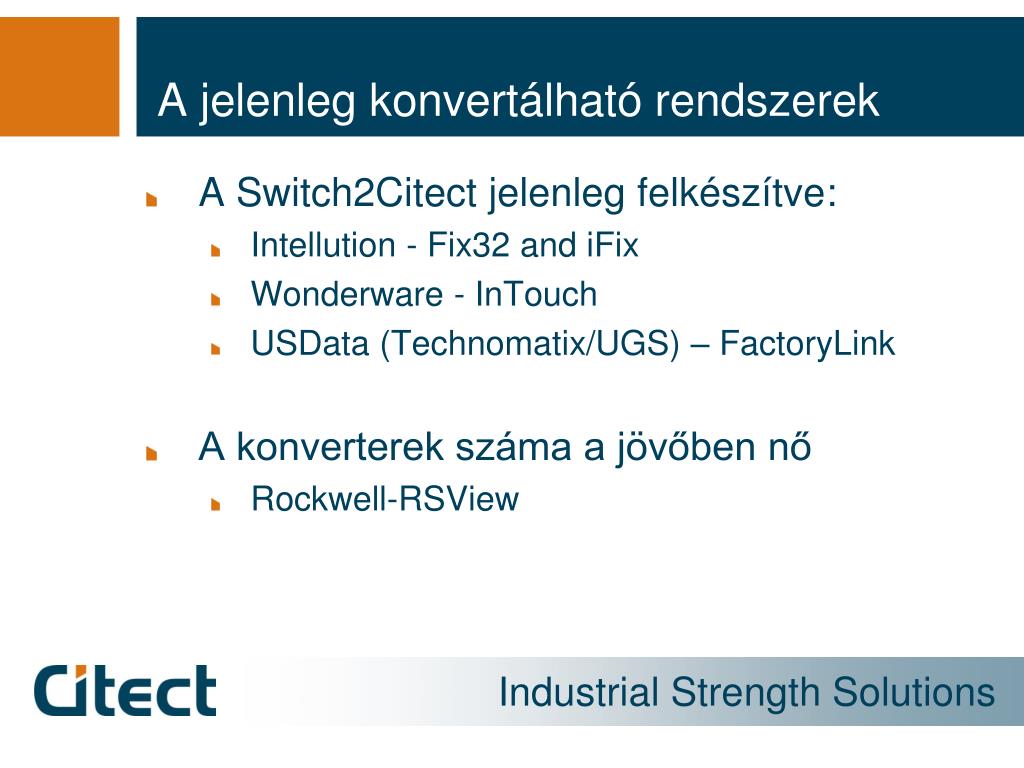 A jelenleg konvertálható rendszerek

A Switch2Citect jelenleg felkészítve:
Intellution - Fix32 and iFix
Wonderware - InTouch
USData (Technomatix/UGS) – FactoryLink

A konverterek száma a jövőben nő
Rockwell-RSView

Citect

Industrial Strength Solutions